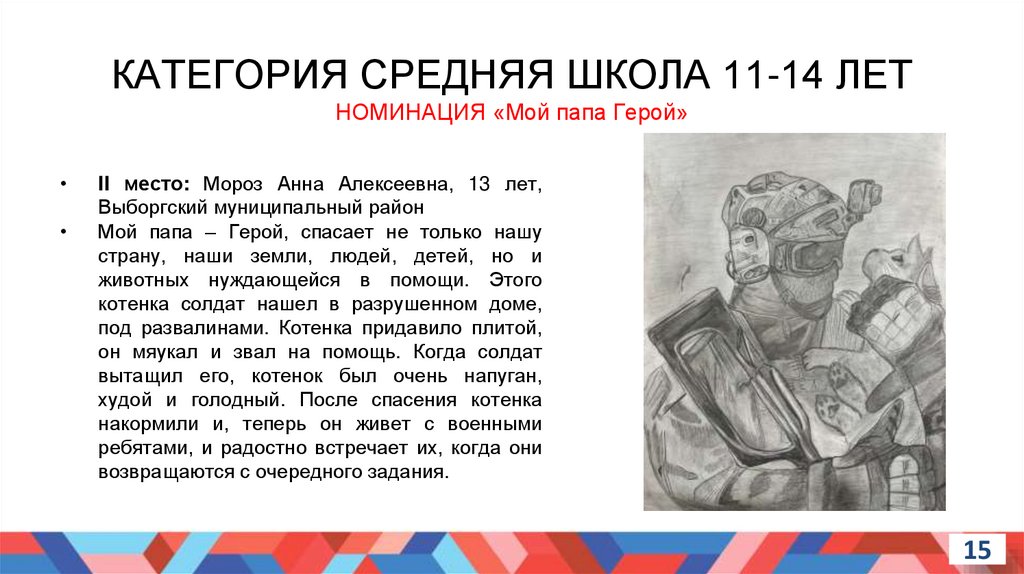 КАТЕГОРИЯ СРЕДНЯЯ ШКОЛА 11-14 ЛЕТ
НОМИНАЦИЯ «Мой папа Герой»

• II место: Мороз Анна Алексеевна, 13 лет, Выборгский муниципальный район
• Мой папа – Герой, спасает не только нашу страну, наши земли, людей, детей, но и животных нуждающейся в помощи. Этого котенка солдат нашел в разрушенном доме, под развалинами. Котенка придавило плитой, он мяукал и звал на помощь. Когда солдат вытащил его, котенок был очень напуган, худой и голодный. После спасения котенка накормили и, теперь он живет с военными ребятами, и радостно встречает их, когда они возвращаются с очередного задания.

15